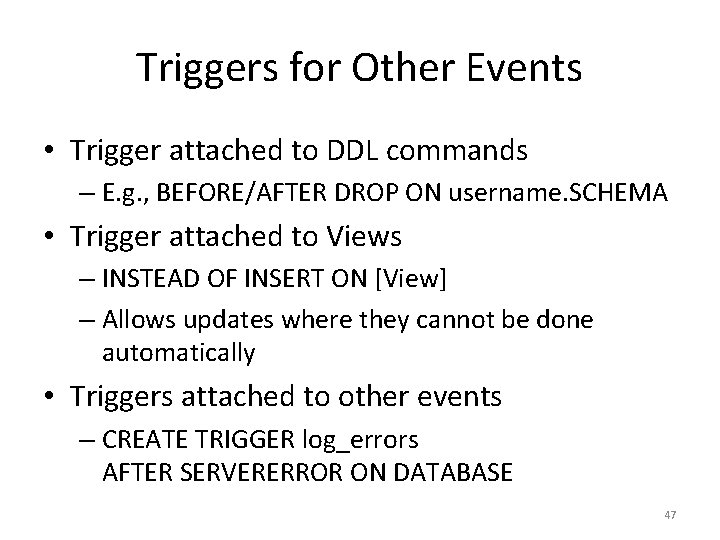 Triggers for Other Events

• Trigger attached to DDL commands
– E.g., BEFORE/AFTER DROP ON username.SCHEMA

• Trigger attached to Views
– INSTEAD OF INSERT ON [View]
– Allows updates where they cannot be done automatically

• Triggers attached to other events
– CREATE TRIGGER log_errors
AFTER SERVERERROR ON DATABASE

47